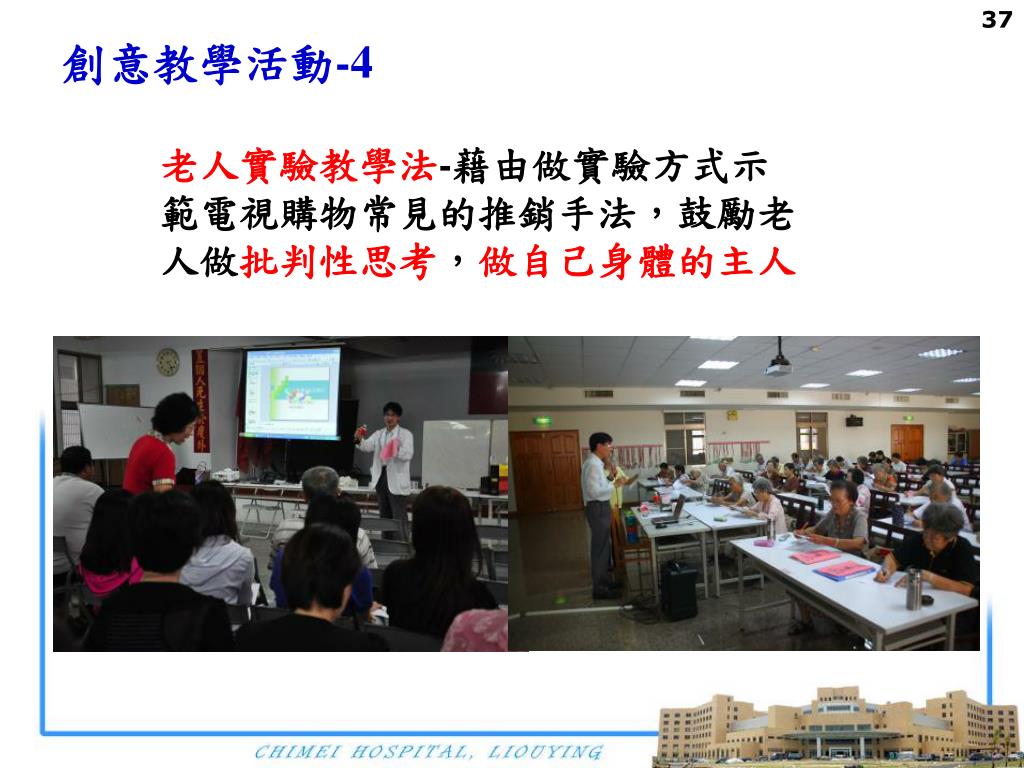 37

創意教學活動-4

老人實驗教學法-藉由做實驗方式示範電視購物常見的推銷手法，鼓勵老人做批判性思考，做自己身體的主人

CHIMEI HOSPITAL, LIOUYING